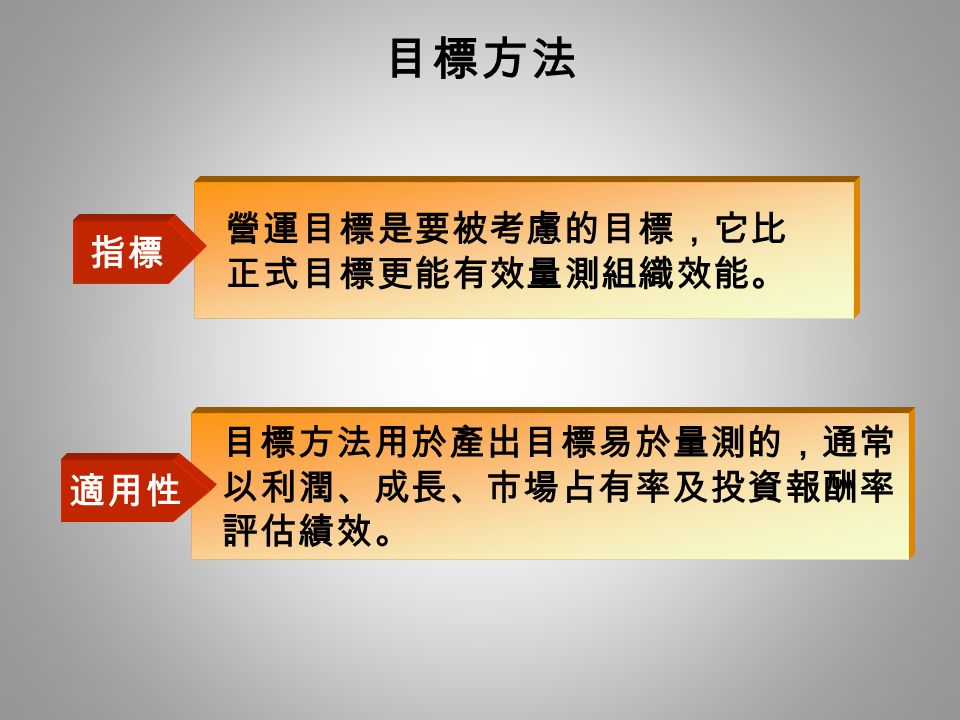 目標方法

指標

營運目標是要被考慮的目標，它比正式目標更能有效量測組織效能。

適用性

目標方法用於產出目標易於量測的，通常以利潤、成長、市場占有率及投資報酬率評估績效。